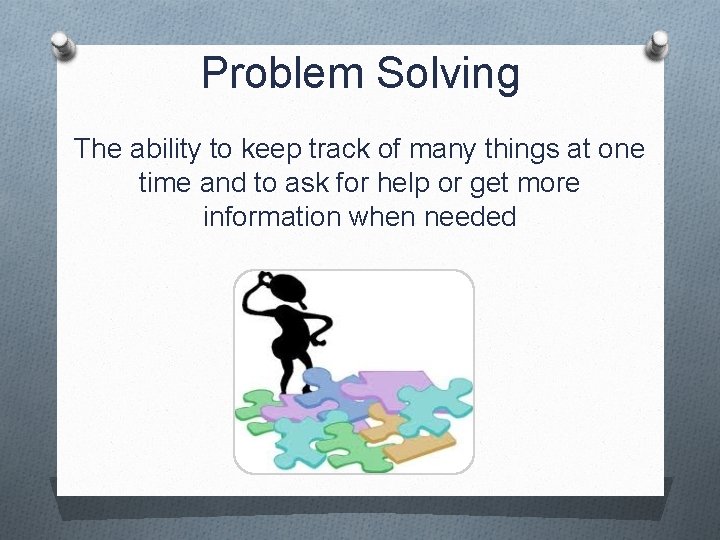 Problem Solving

The ability to keep track of many things at one time and to ask for help or get more information when needed